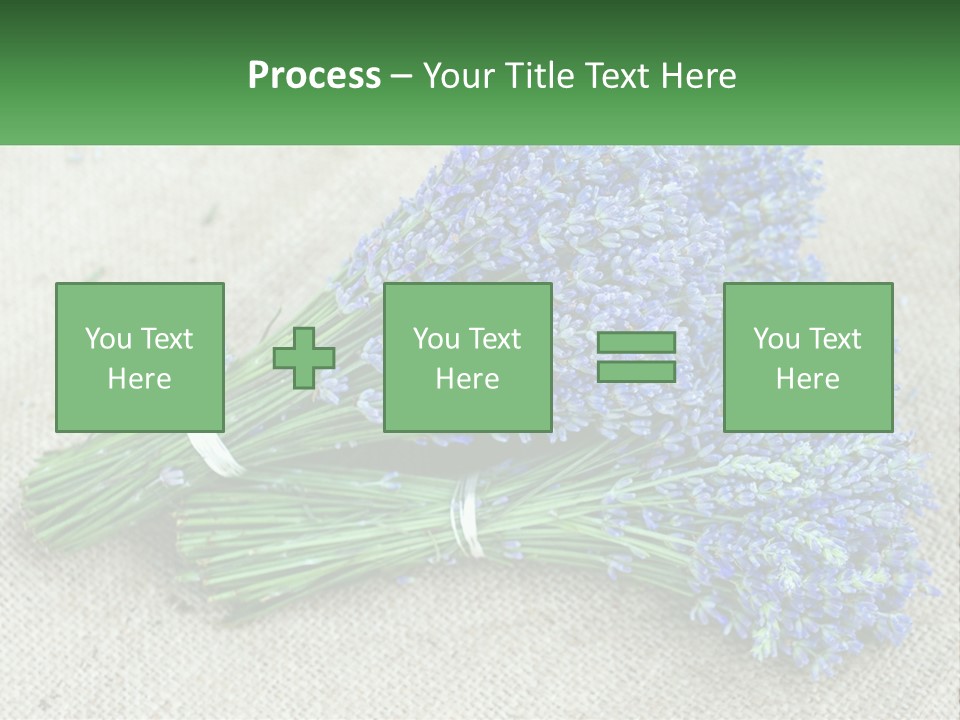 Process – Your Title Text Here

You Text Here

You Text Here

You Text Here